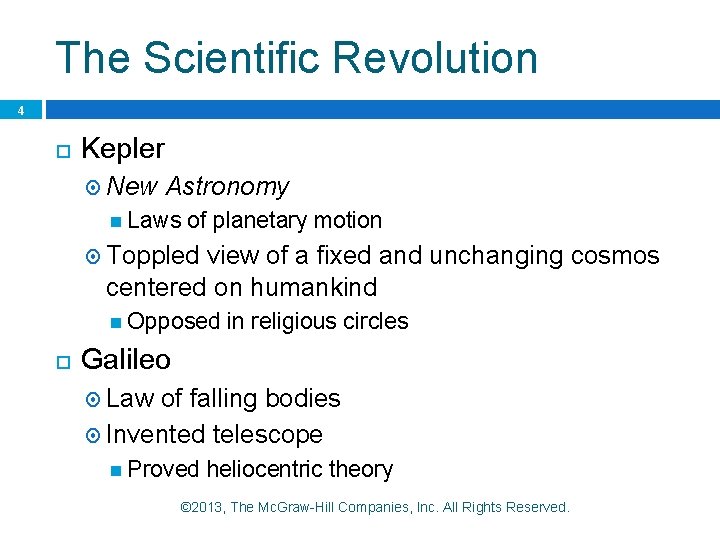 The Scientific Revolution

4

Kepler

New Astronomy

Laws of planetary motion

Toppled view of a fixed and unchanging cosmos centered on humankind

Opposed in religious circles

Galileo

Law of falling bodies

Invented telescope

Proved heliocentric theory

©2013, The McGraw-Hill Companies, Inc. All Rights Reserved.